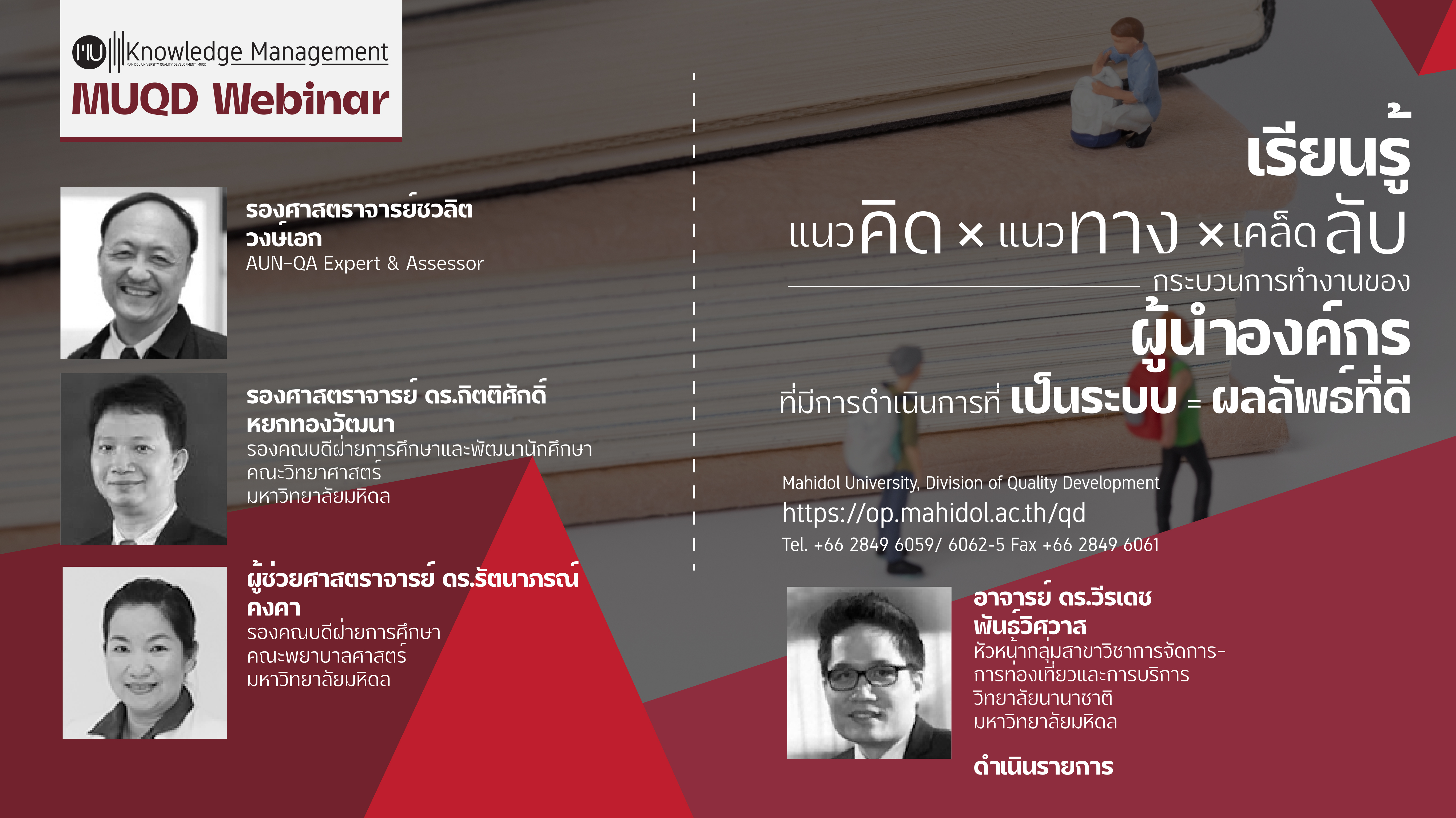 MU Knowledge Management
MAHIDOL UNIVERSITY QUALITY DEVELOPMENT MUQD
MUQD Webinar

รองศาสตราจารย์ชวลิต วงษ์เอก
AUN-QA Expert & Assessor

รองศาสตราจารย์ ดร.กิตติศักดิ์ หยกทองวัฒนา
รองคณบดีฝ่ายการศึกษาและพัฒนานักศึกษา
คณะวิทยาศาสตร์
มหาวิทยาลัยมหิดล

ผู้ช่วยศาสตราจารย์ ดร.รัตนาภรณ์ คงคา
รองคณบดีฝ่ายการศึกษา
คณะพยาบาลศาสตร์
มหาวิทยาลัยมหิดล

เรียนรู้
แนวคิด × แนวทาง × เคล็ดลับ
กระบวนการทำงานของ
ผู้นำองค์กร
ที่มีการดำเนินการที่ เป็นระบบ = ผลลัพธ์ที่ดี

Mahidol University, Division of Quality Development
https://op.mahidol.ac.th/qd
Tel. +66 2849 6059/ 6062-5 Fax +66 2849 6061

อาจารย์ ดร.วีรเดช พันธ์วิศวาส
หัวหน้ากลุ่มสาขาวิชาการจัดการ-การท่องเที่ยวและการบริการ
วิทยาลัยนานาชาติ
มหาวิทยาลัยมหิดล

ดำเนินรายการ